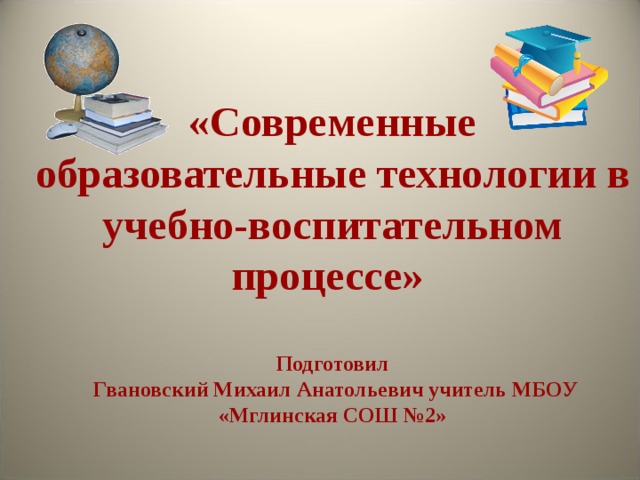 «Современные образовательные технологии в учебно-воспитательном процессе»

Подготовил
Гвановский Михаил Анатольевич учитель МБОУ «Мглинская СОШ №2»